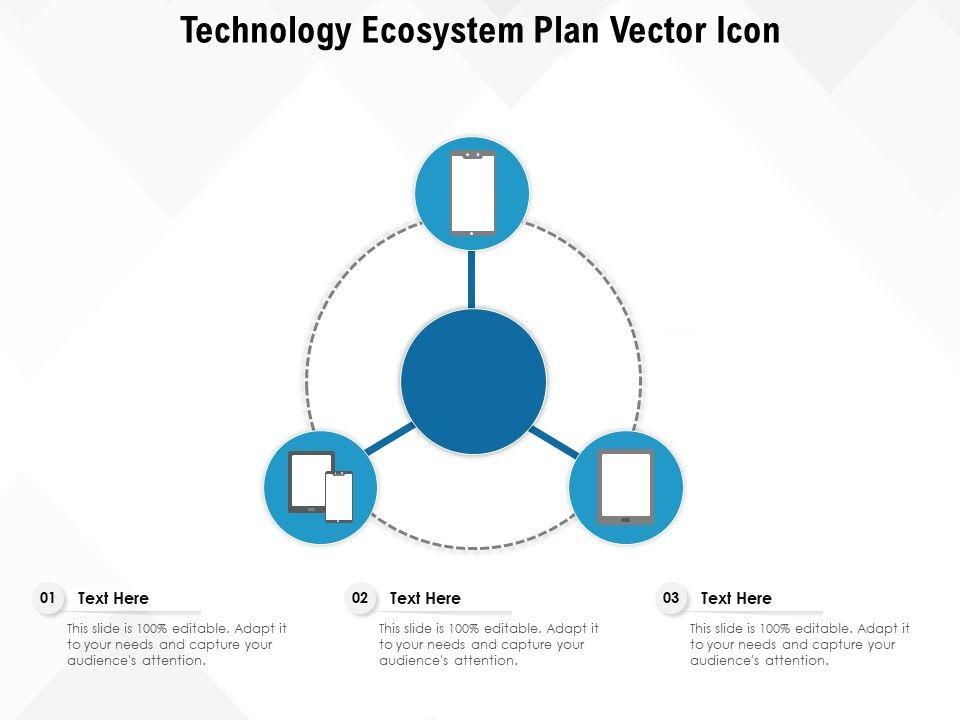 Technology Ecosystem Plan Vector Icon

01 Text Here

This slide is 100% editable. Adapt it to your needs and capture your audience's attention.

02 Text Here

This slide is 100% editable. Adapt it to your needs and capture your audience's attention.

03 Text Here

This slide is 100% editable. Adapt it to your needs and capture your audience's attention.